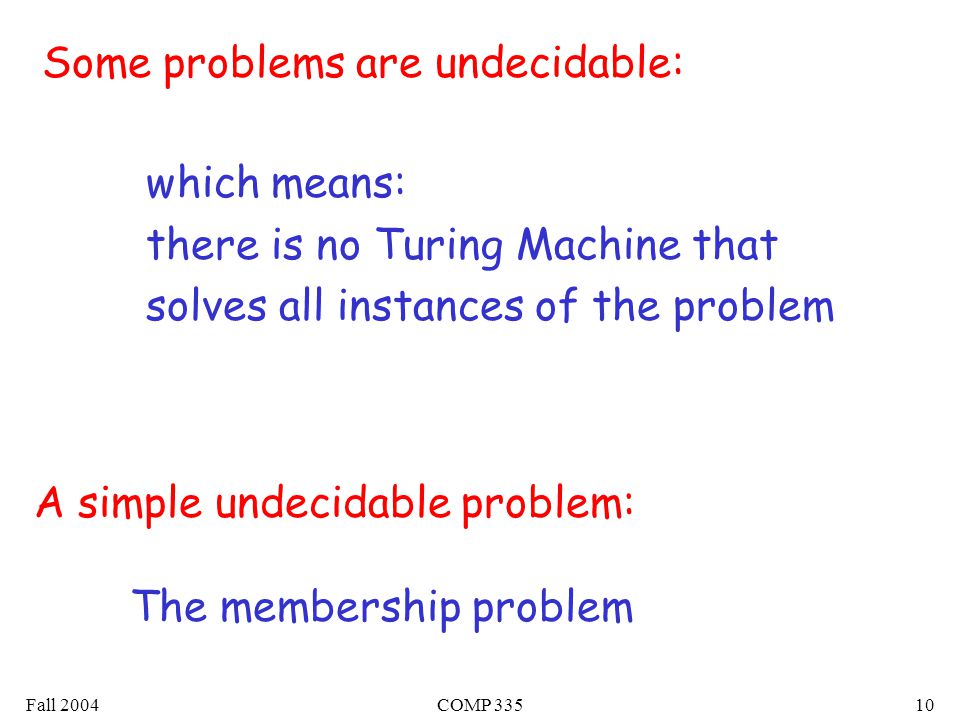 Some problems are undecidable:

which means:
there is no Turing Machine that
solves all instances of the problem

A simple undecidable problem:

The membership problem

Fall 2004

COMP 335

10